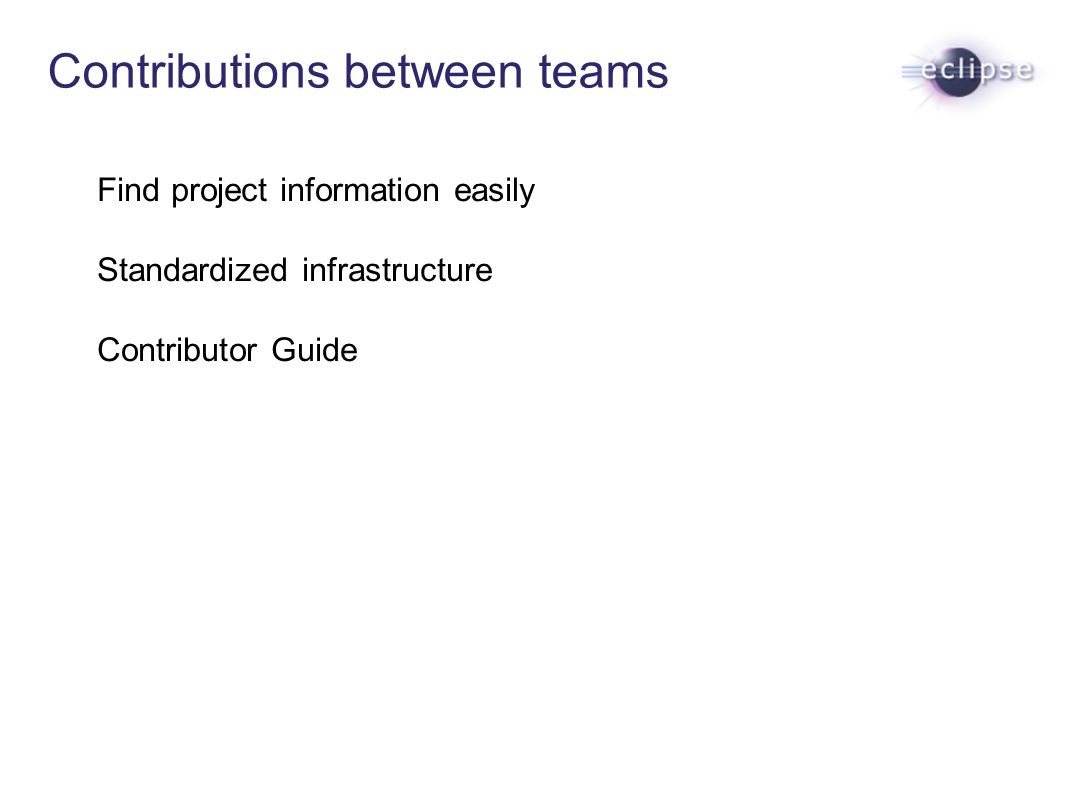 Contributions between teams

eclipse

Find project information easily

Standardized infrastructure

Contributor Guide